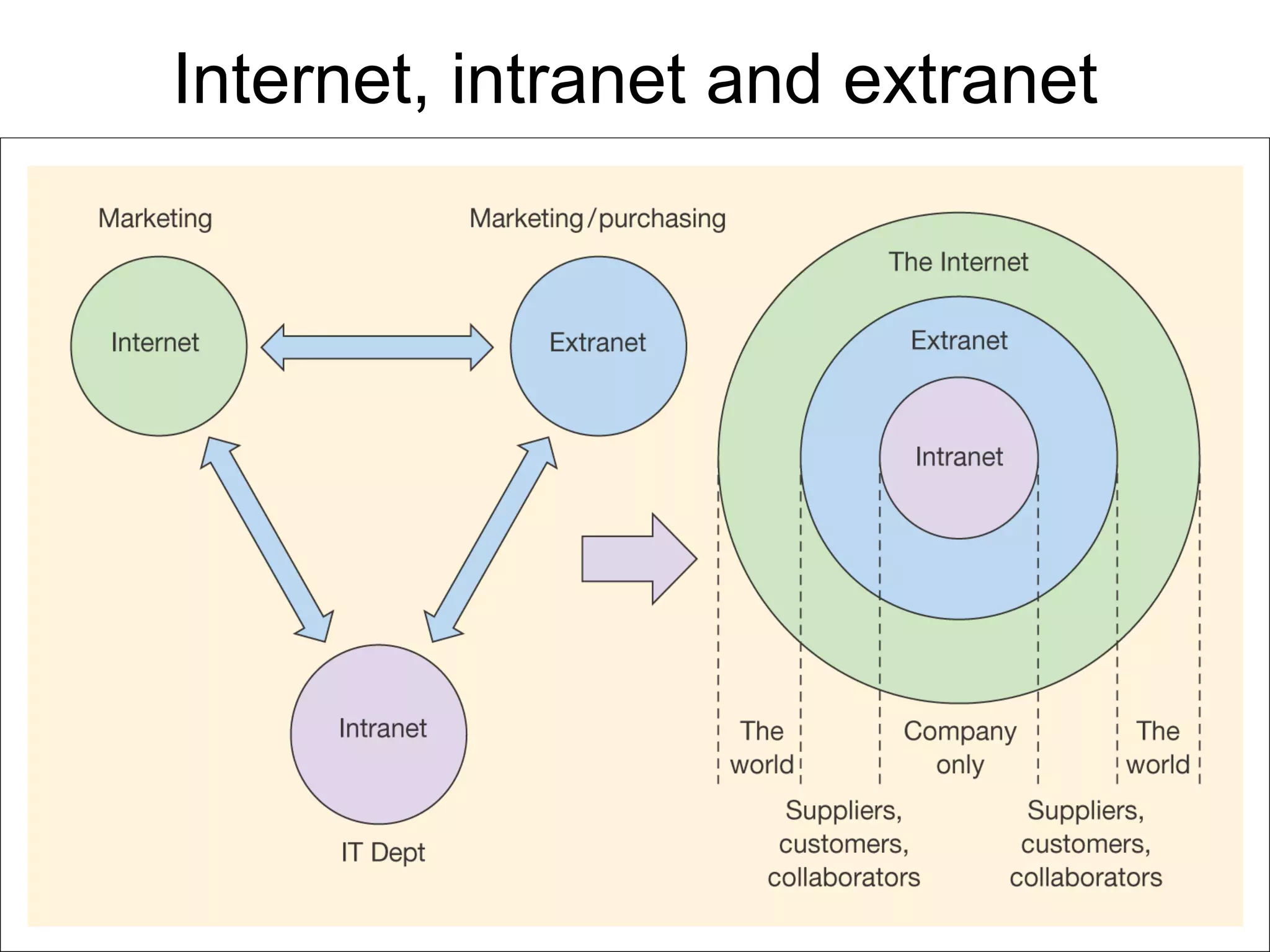 Internet, intranet and extranet

Marketing

Internet

Marketing/purchasing

Extranet

Intranet

IT Dept

The Internet

Extranet

Intranet

The world

Company only

The world

Suppliers, customers, collaborators

Suppliers, customers, collaborators